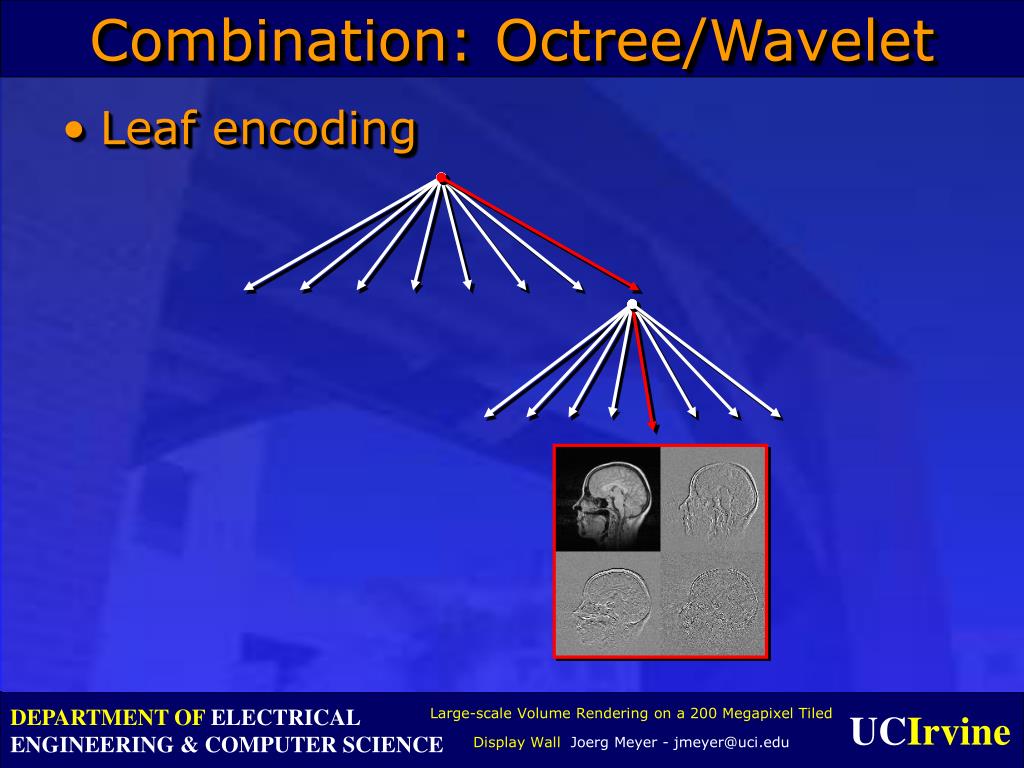 Combination: Octree/Wavelet

• Leaf encoding

DEPARTMENT OF ELECTRICAL ENGINEERING & COMPUTER SCIENCE

Large-scale Volume Rendering on a 200 Megapixel Tiled Display Wall Joerg Meyer - jmeyer@uci.edu

UCIrvine